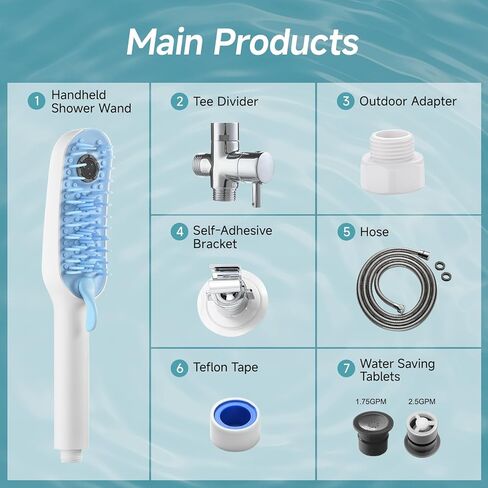 Main Products

1 Handheld Shower Wand

2 Tee Divider

3 Outdoor Adapter

4 Self-Adhesive Bracket

5 Hose

6 Teflon Tape

7 Water Saving Tablets

1.75GPM

2.5GPM